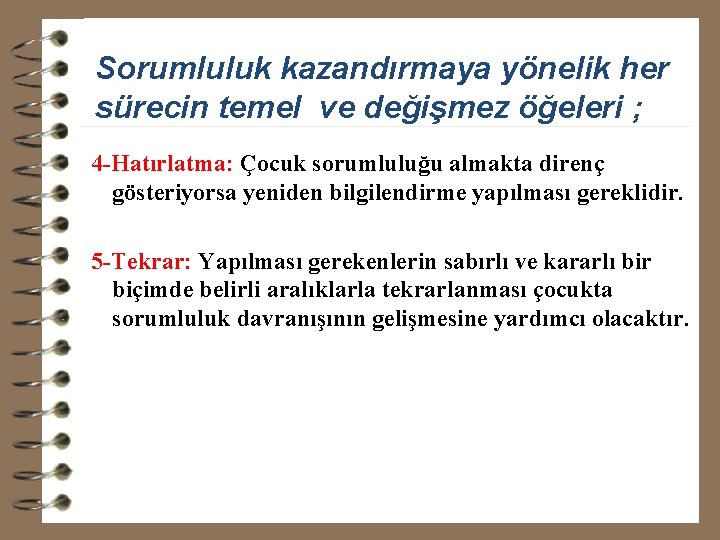 Sorumluluk kazandırmaya yönelik her sürecin temel ve değişmez öğeleri ;

4-Hatırlatma: Çocuk sorumluluğu almakta direnç gösteriyorsa yeniden bilgilendirme yapılması gereklidir.

5-Tekrar: Yapılması gerekenlerin sabırlı ve kararlı bir biçimde belirli aralıklarla tekrarlanması çocukta sorumluluk davranışının gelişmesine yardımcı olacaktır.